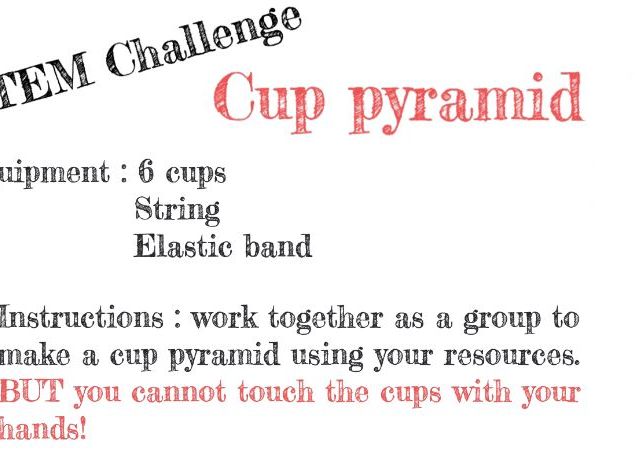 TEM Challenge

Cup pyramid

uipment : 6 cups
String
Elastic band

Instructions : work together as a group to make a cup pyramid using your resources. BUT you cannot touch the cups with your hands!